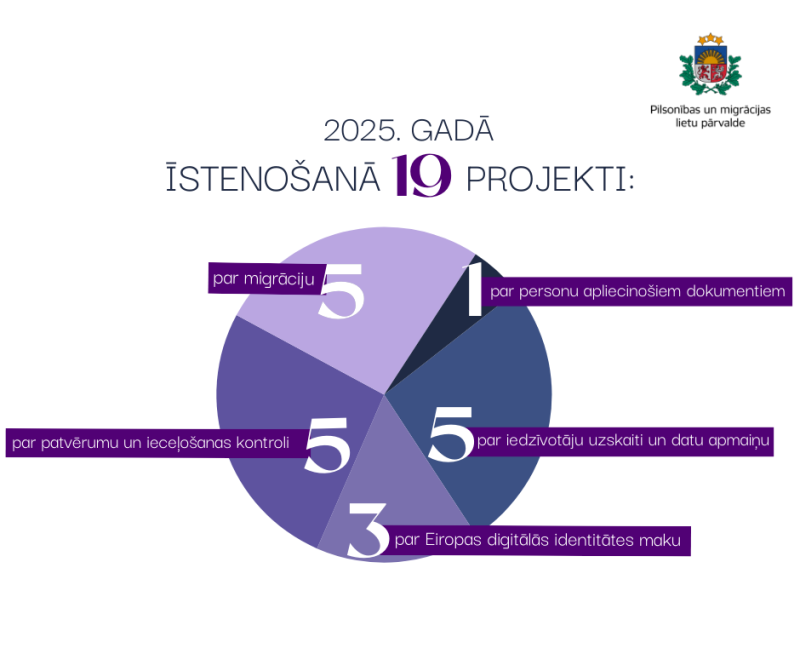 Pilsonības un migrācijas lietu pārvalde

2025. GADĀ
ĪSTENOŠANĀ 19 PROJEKTI:

par migrāciju 5

1 par personu apliecinošiem dokumentiem

par patvērumu un ieceļošanas kontroli 5

5 par iedzīvotāju uzskaiti un datu apmaiņu

3 par Eiropas digitālās identitātes maku